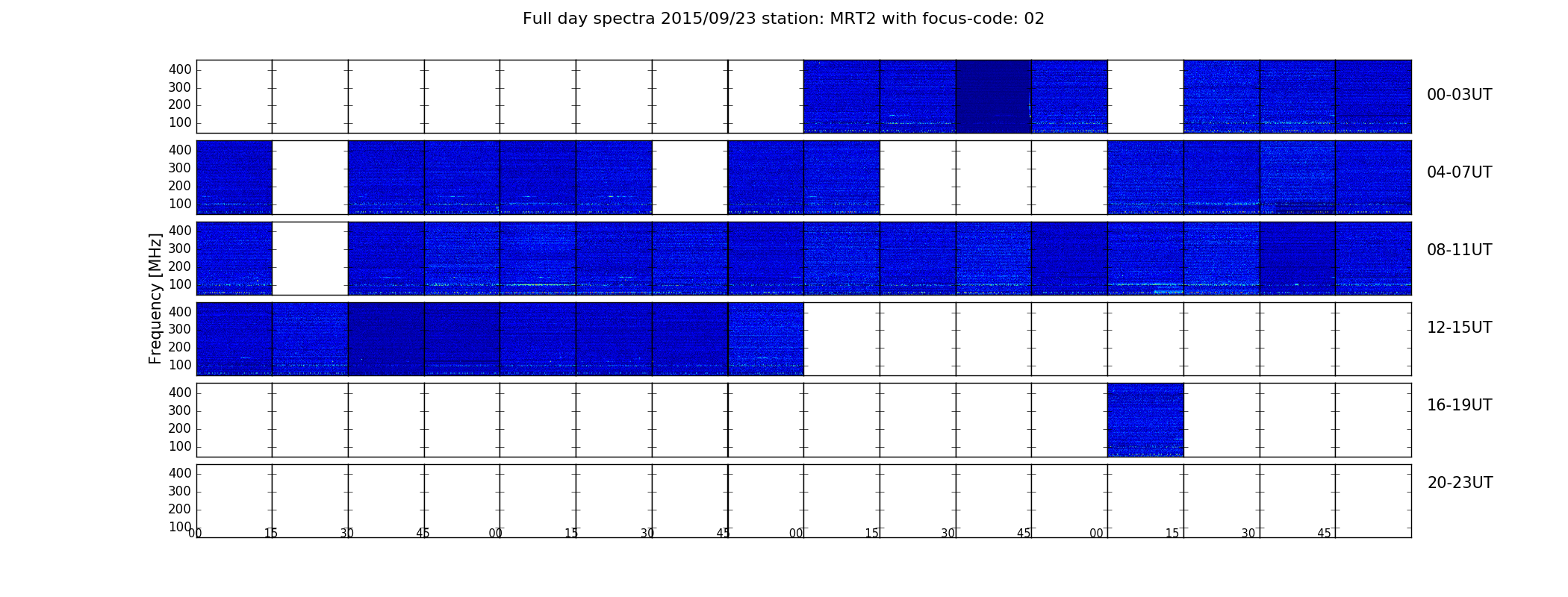 Full day spectra 2015/09/23 station: MRT2 with focus-code: 02

Frequency [MHz]

400
300
200
100
00-03UT

400
300
200
100
04-07UT

400
300
200
100
08-11UT

400
300
200
100
12-15UT

400
300
200
100
16-19UT

400
300
200
100
20-23UT

00 15 30 45 00 15 30 45 00 15 30 45 00 15 30 45